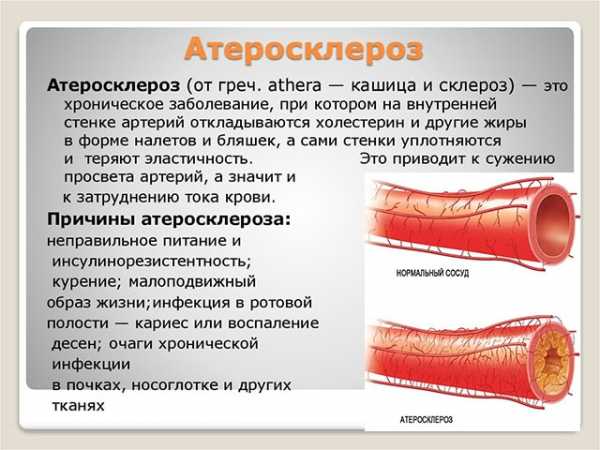 Атеросклероз

Атеросклероз (от греч. athera — кашица и склероз) — это хроническое заболевание, при котором на внутренней стенке артерий откладываются холестерин и другие жиры в форме налетов и бляшек, а сами стенки уплотняются и теряют эластичность. Это приводит к сужению просвета артерий, а значит и к затруднению тока крови.

Причины атеросклероза:
неправильное питание и инсулинорезистентность; курение; малоподвижный образ жизни;инфекция в ротовой полости — кариес или воспаление десен; очаги хронической инфекции в почках, носоглотке и других тканях

НОРМАЛЬНЫЙ СОСУД

АТЕРОСКЛЕРОЗ